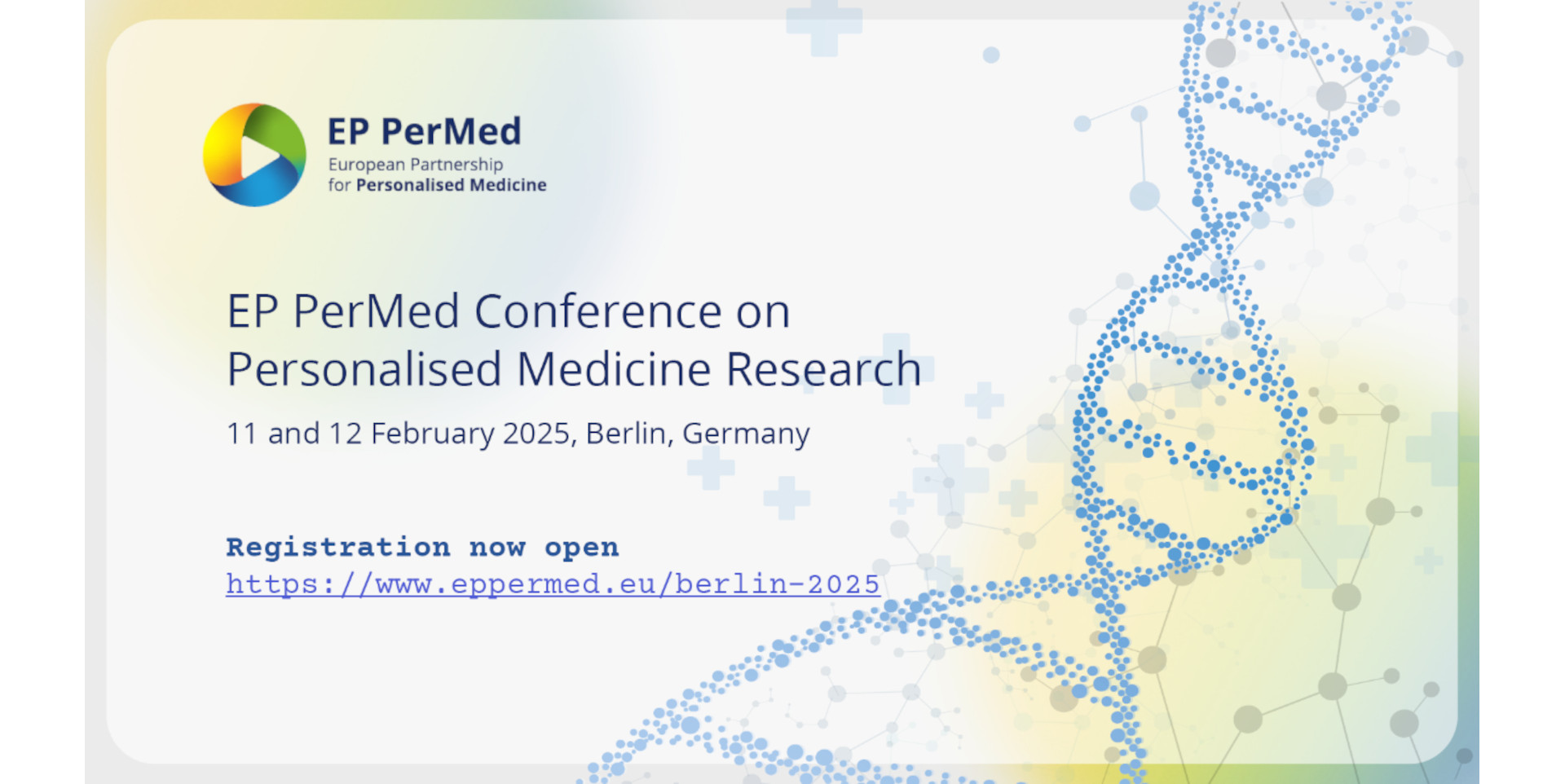 EP PerMed
European Partnership
for Personalised Medicine

EP PerMed Conference on Personalised Medicine Research

11 and 12 February 2025, Berlin, Germany

Registration now open
https://www.eppermed.eu/berlin-2025